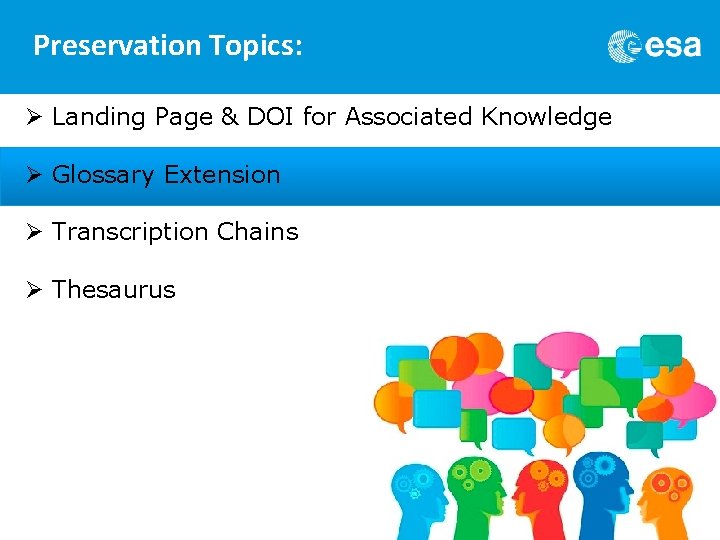 Preservation Topics:

esa

➢ Landing Page & DOI for Associated Knowledge

➢ Glossary Extension

➢ Transcription Chains

➢ Thesaurus